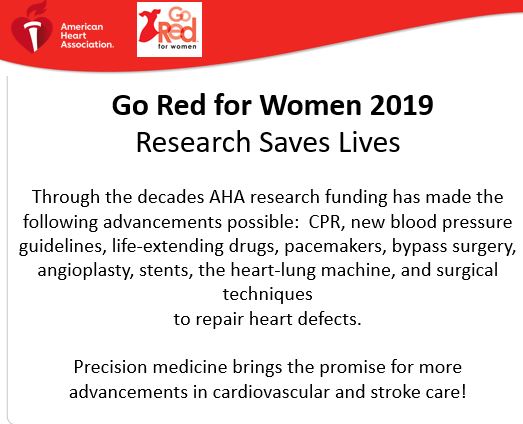 American Heart Association.

Go Red for women

Go Red for Women 2019
Research Saves Lives

Through the decades AHA research funding has made the following advancements possible: CPR, new blood pressure guidelines, life-extending drugs, pacemakers, bypass surgery, angioplasty, stents, the heart-lung machine, and surgical techniques to repair heart defects.

Precision medicine brings the promise for more advancements in cardiovascular and stroke care!